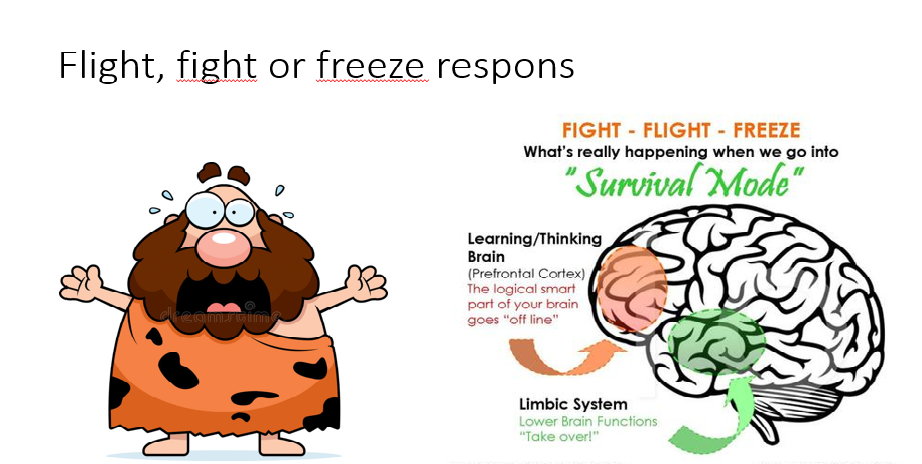 Flight, fight or freeze respons

dreamstime

FIGHT - FLIGHT - FREEZE
What's really happening when we go into
"Survival Mode"

Learning/Thinking Brain
(Prefrontal Cortex)
The logical smart part of your brain goes "off line"

Limbic System
Lower Brain Functions
"Take over!"